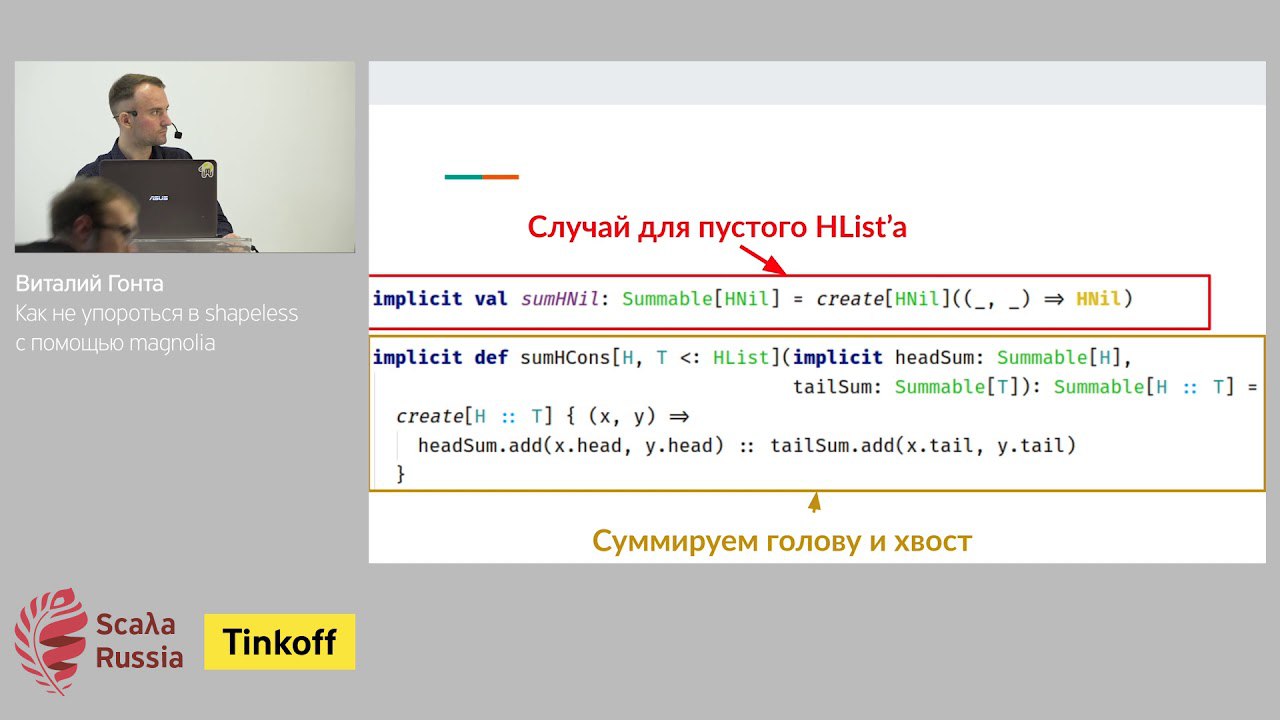 Виталий Гонта
Как не упороться в shapeless с помощью magnolia

Случай для пустого HList'a

implicit val sumHNil: Summable[HNil] = create[HNil]((_, _) ⇒ HNil)

implicit def sumHCons[H, T <: HList](implicit headSum: Summable[H],
tailSum: Summable[T]): Summable[H :: T] =
create[H :: T] { (x, y) ⇒
headSum.add(x.head, y.head) :: tailSum.add(x.tail, y.tail)
}

Суммируем голову и хвост

Scaλa Russia

Tinkoff